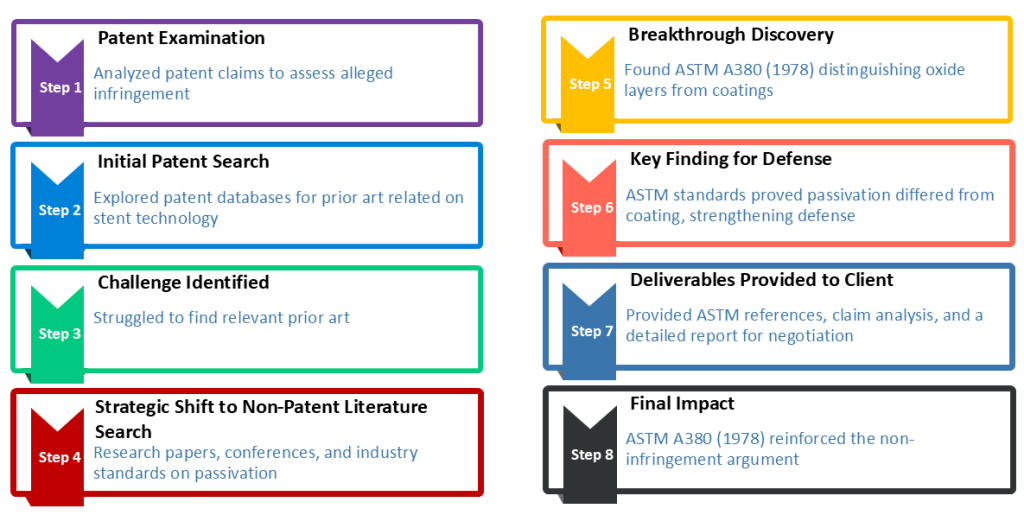 Step 1
Patent Examination
Analyzed patent claims to assess alleged infringement

Step 2
Initial Patent Search
Explored patent databases for prior art related on stent technology

Step 3
Challenge Identified
Struggled to find relevant prior art

Step 4
Strategic Shift to Non-Patent Literature Search
Research papers, conferences, and industry standards on passivation

Step 5
Breakthrough Discovery
Found ASTM A380 (1978) distinguishing oxide layers from coatings

Step 6
Key Finding for Defense
ASTM standards proved passivation differed from coating, strengthening defense

Step 7
Deliverables Provided to Client
Provided ASTM references, claim analysis, and a detailed report for negotiation

Step 8
Final Impact
ASTM A380 (1978) reinforced the non-infringement argument